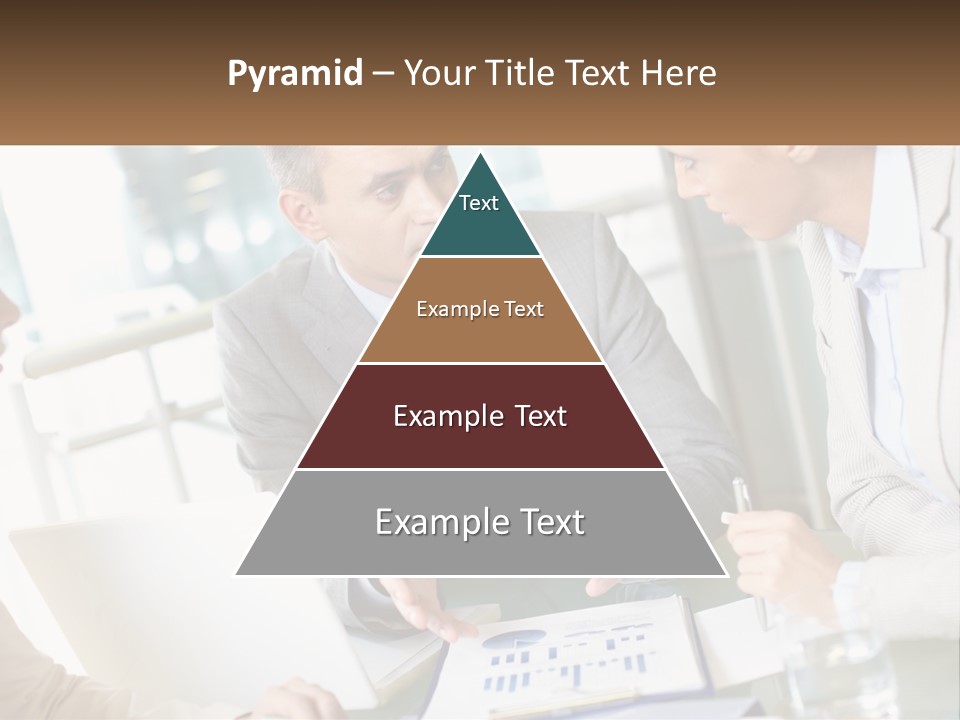 Pyramid – Your Title Text Here

Text

Example Text

Example Text

Example Text